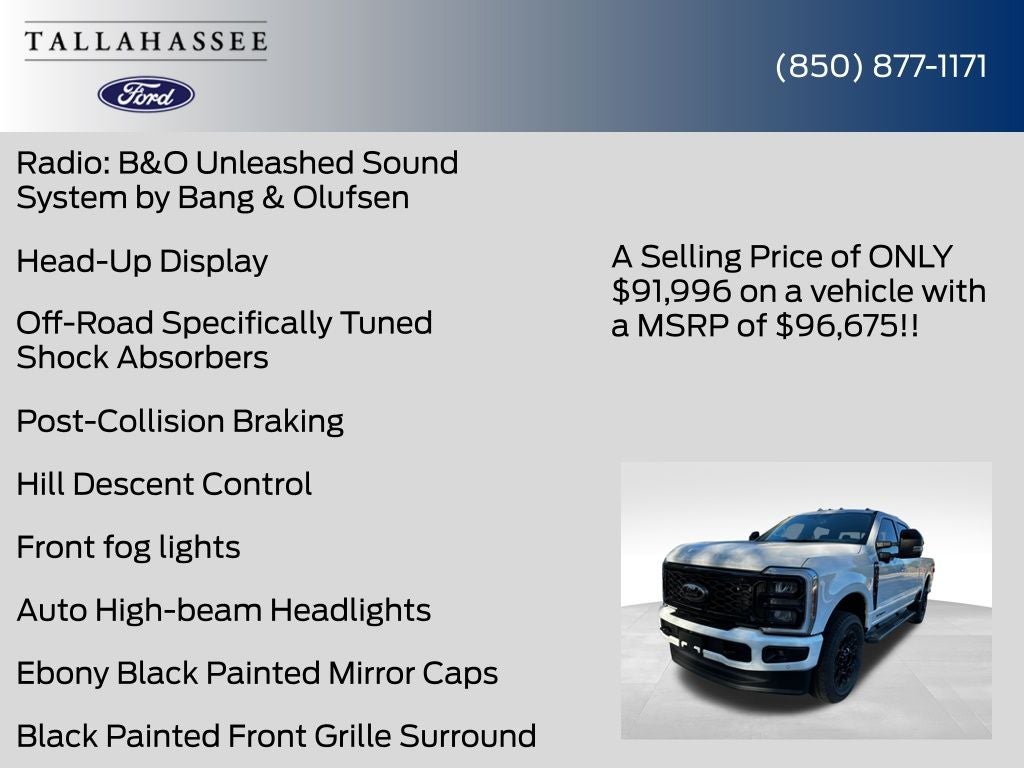 TALLAHASSEE

Ford

(850) 877-1171

Radio: B&O Unleashed Sound System by Bang & Olufsen

Head-Up Display

Off-Road Specifically Tuned Shock Absorbers

Post-Collision Braking

Hill Descent Control

Front fog lights

Auto High-beam Headlights

Ebony Black Painted Mirror Caps

Black Painted Front Grille Surround

A Selling Price of ONLY $91,996 on a vehicle with a MSRP of $96,675!!